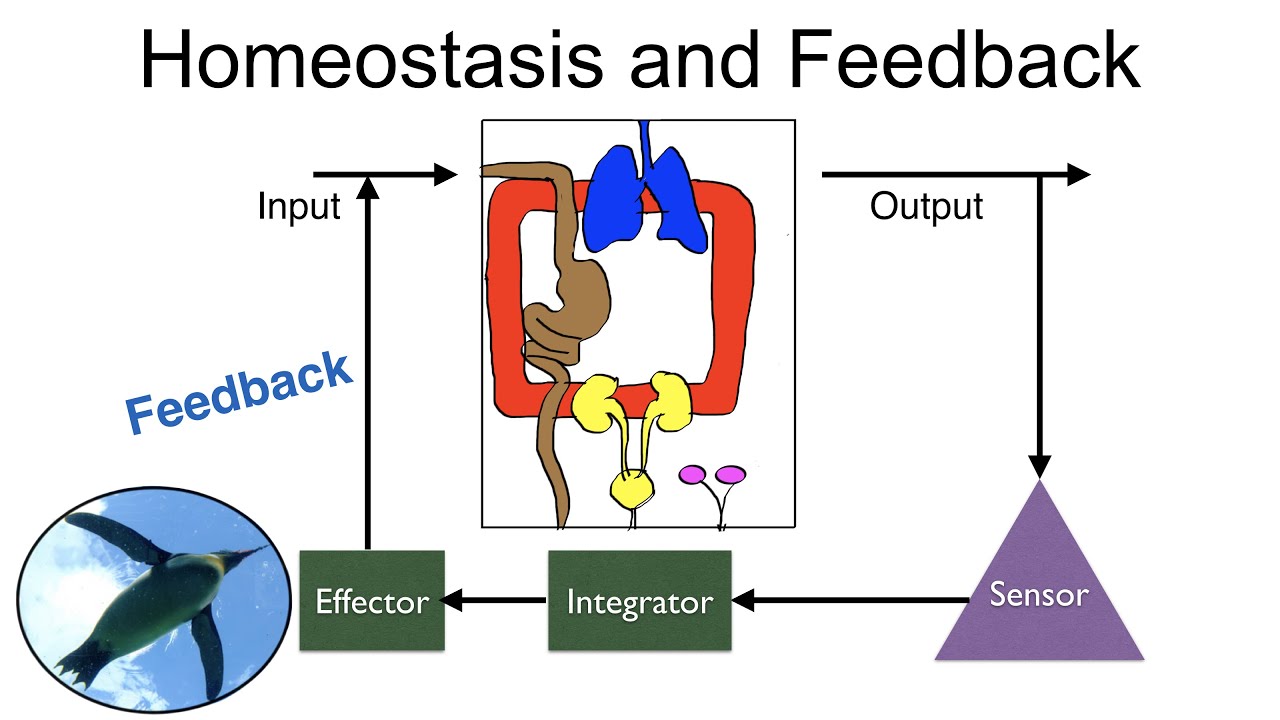 Homeostasis and Feedback

Input

Output

Feedback

Effector

Integrator

Sensor